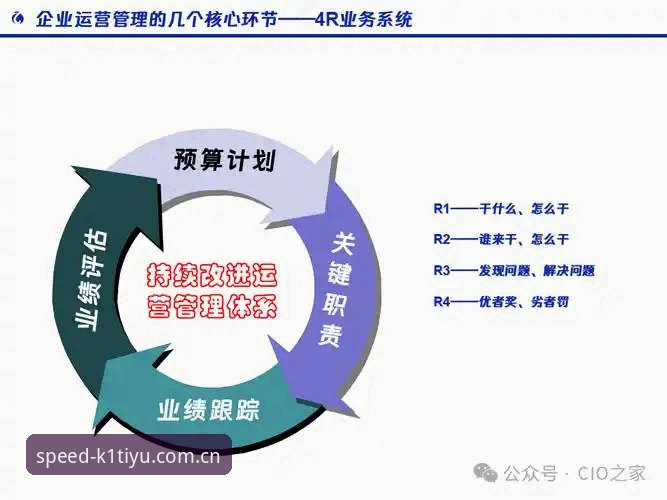 企业运营管理的几个核心环节——4R业务系统

预算计划

关键职责

业绩跟踪

业绩评估

持续改进运营管理体系

R1——干什么、怎么干
R2——谁来干、怎么干
R3——发现问题、解决问题
R4——优者奖、劣者罚

speed-k1tiyu.com.cn

公众号 · CIO之家